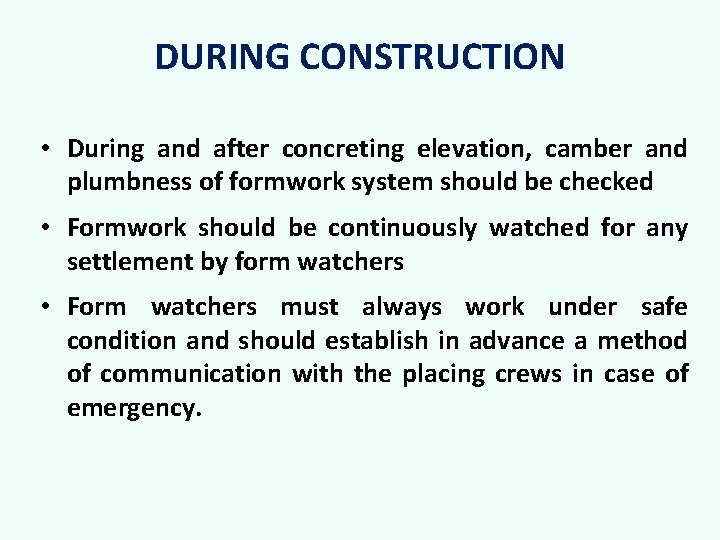 DURING CONSTRUCTION

• During and after concreting elevation, camber and plumbness of formwork system should be checked

• Formwork should be continuously watched for any settlement by form watchers

• Form watchers must always work under safe condition and should establish in advance a method of communication with the placing crews in case of emergency.